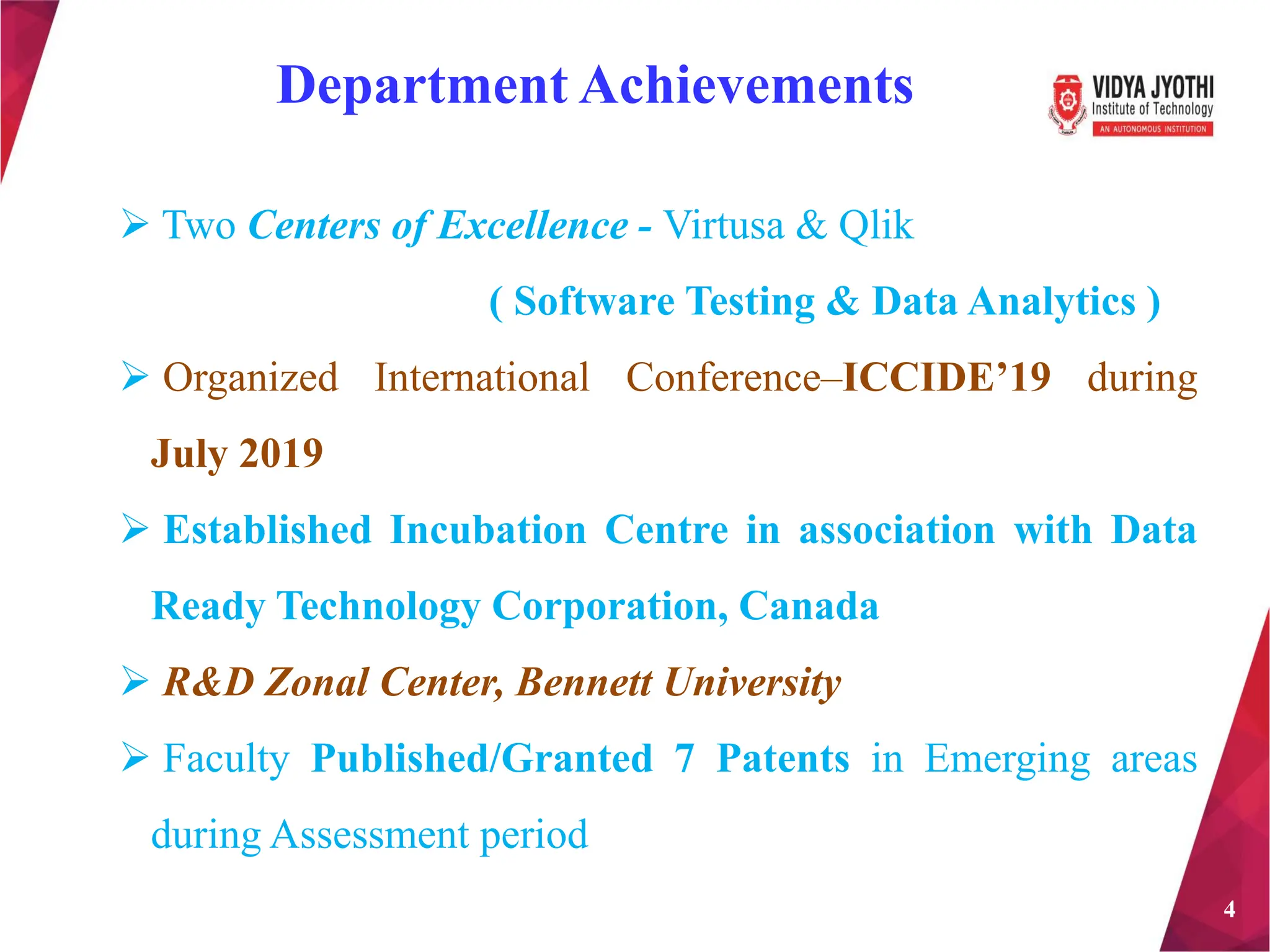 Department Achievements

VIDYA JYOTHI
Institute of Technology
AN AUTONOMOUS INSTITUTION

➢ Two Centers of Excellence - Virtusa & Qlik

( Software Testing & Data Analytics )

➢ Organized International Conference–ICCIDE’19 during July 2019

➢ Established Incubation Centre in association with Data Ready Technology Corporation, Canada

➢ R&D Zonal Center, Bennett University

➢ Faculty Published/Granted 7 Patents in Emerging areas during Assessment period

4